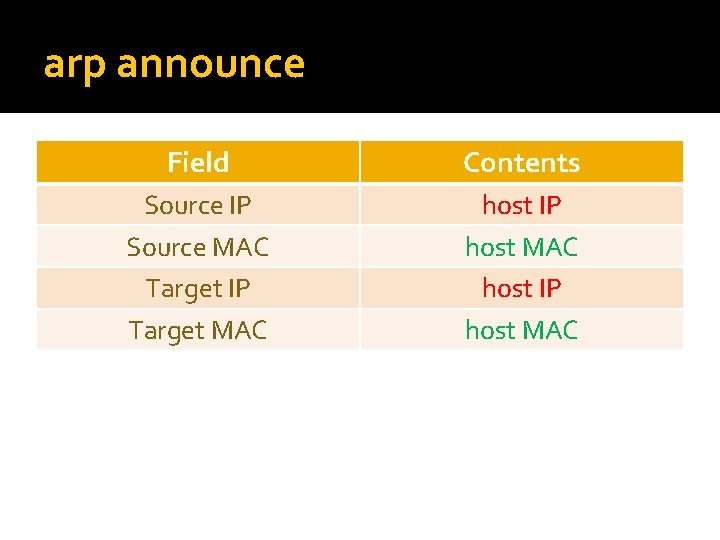 arp announce

| Field | Contents |
|---|---|
| Source IP | host IP |
| Source MAC | host MAC |
| Target IP | host IP |
| Target MAC | host MAC |